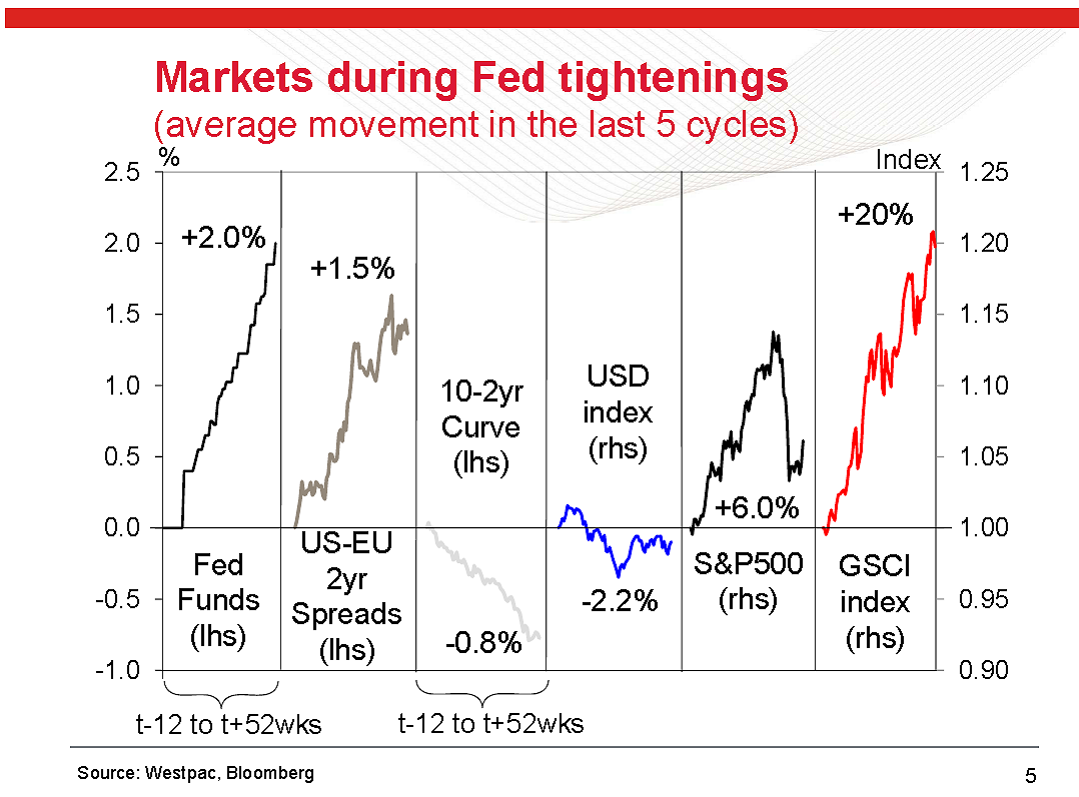 Markets during Fed tightenings
(average movement in the last 5 cycles)

%

Index

2.5
2.0
1.5
1.0
0.5
0.0
-0.5
-1.0

1.25
1.20
1.15
1.10
1.05
1.00
0.95
0.90

+2.0%

Fed Funds (lhs)

+1.5%

US-EU 2yr Spreads (lhs)

10-2yr Curve (lhs)

-0.8%

USD index (rhs)

-2.2%

+6.0%

S&P500 (rhs)

+20%

GSCI index (rhs)

t-12 to t+52wks

t-12 to t+52wks

Source: Westpac, Bloomberg

5